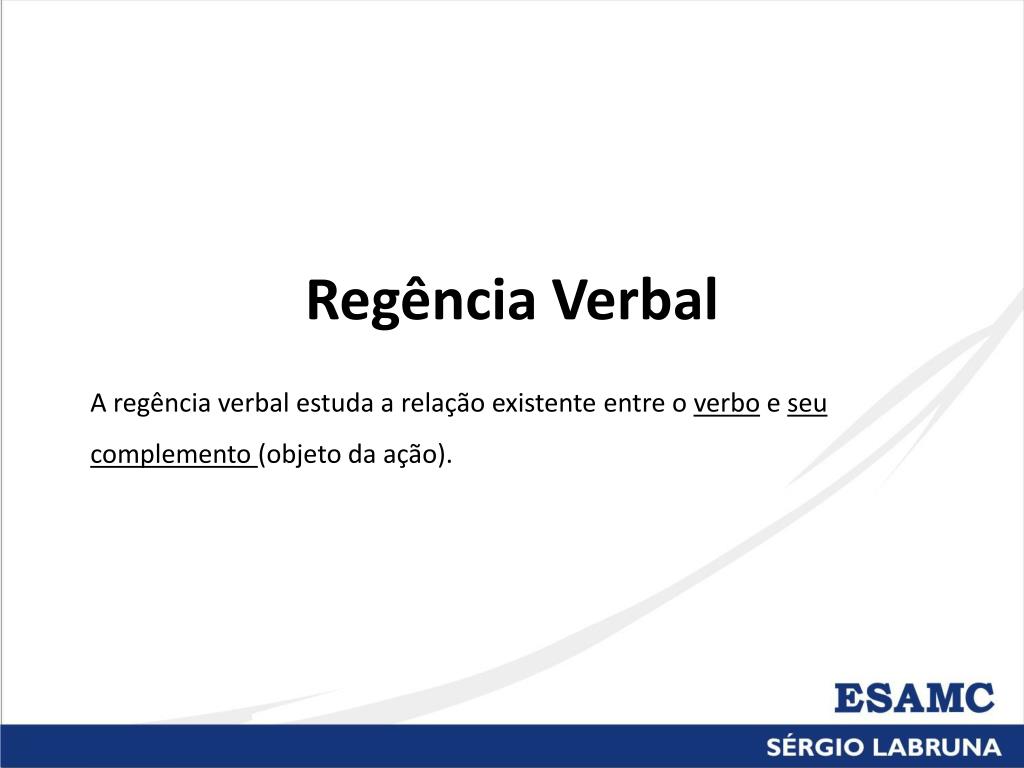 Regência Verbal

A regência verbal estuda a relação existente entre o verbo e seu complemento (objeto da ação).

ESAMC

SÉRGIO LABRUNA